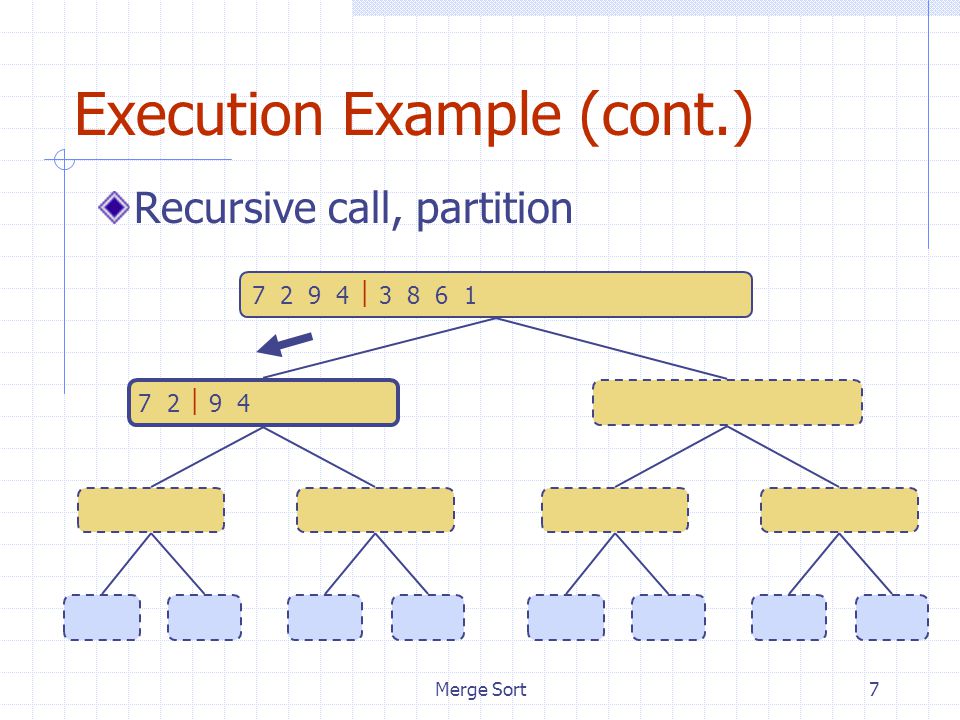 Execution Example (cont.)

Recursive call, partition

7 2 9 4 | 3 8 6 1

7 2 | 9 4

Merge Sort

7